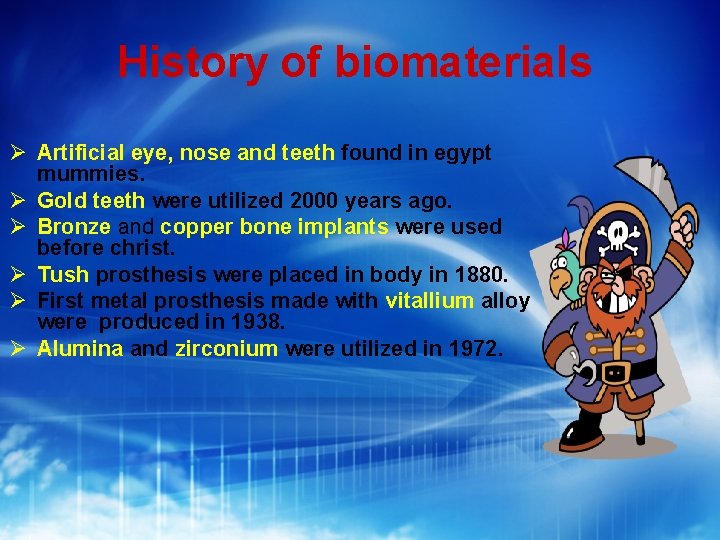 History of biomaterials

➢ Artificial eye, nose and teeth found in egypt mummies.
➢ Gold teeth were utilized 2000 years ago.
➢ Bronze and copper bone implants were used before christ.
➢ Tush prosthesis were placed in body in 1880.
➢ First metal prosthesis made with vitallium alloy were produced in 1938.
➢ Alumina and zirconium were utilized in 1972.